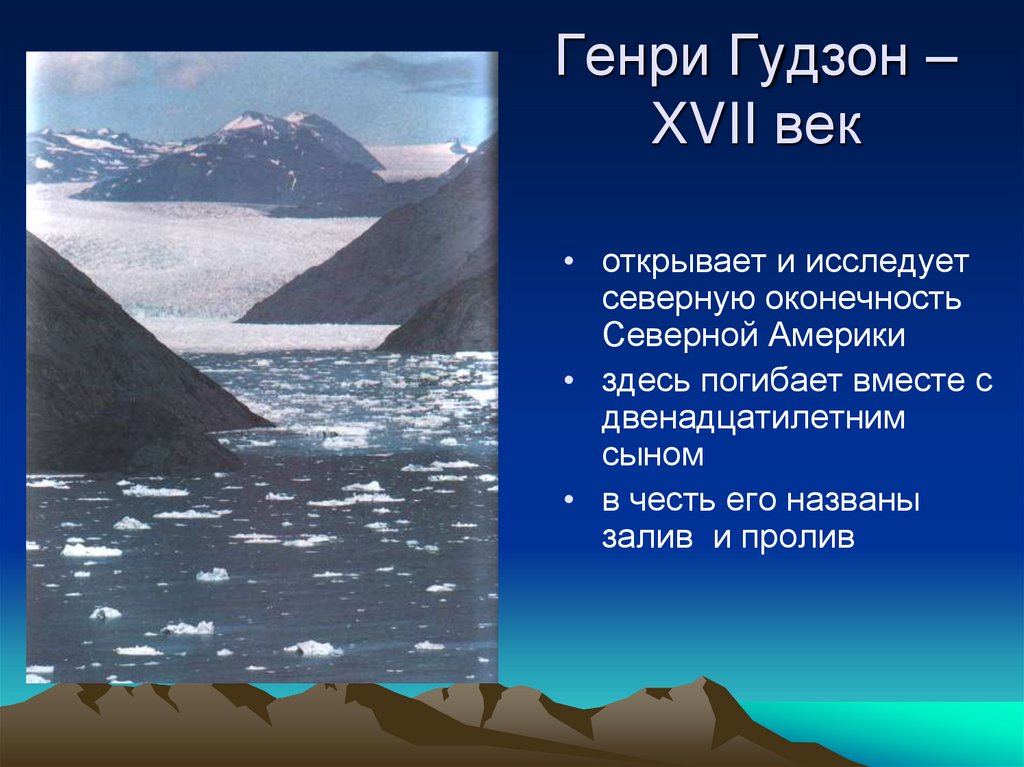 Генри Гудзон – XVII век

• открывает и исследует северную оконечность Северной Америки
• здесь погибает вместе с двенадцатилетним сыном
• в честь его названы залив и пролив